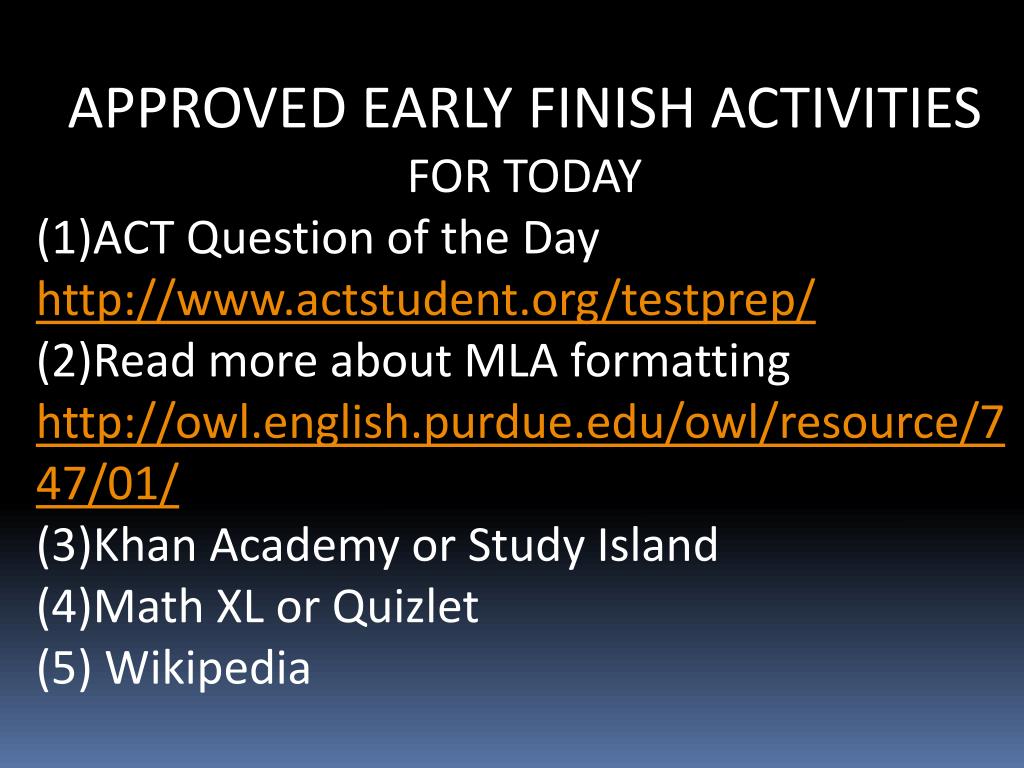 APPROVED EARLY FINISH ACTIVITIES
FOR TODAY
(1)ACT Question of the Day
http://www.actstudent.org/testprep/
(2)Read more about MLA formatting
http://owl.english.purdue.edu/owl/resource/747/01/
(3)Khan Academy or Study Island
(4)Math XL or Quizlet
(5) Wikipedia